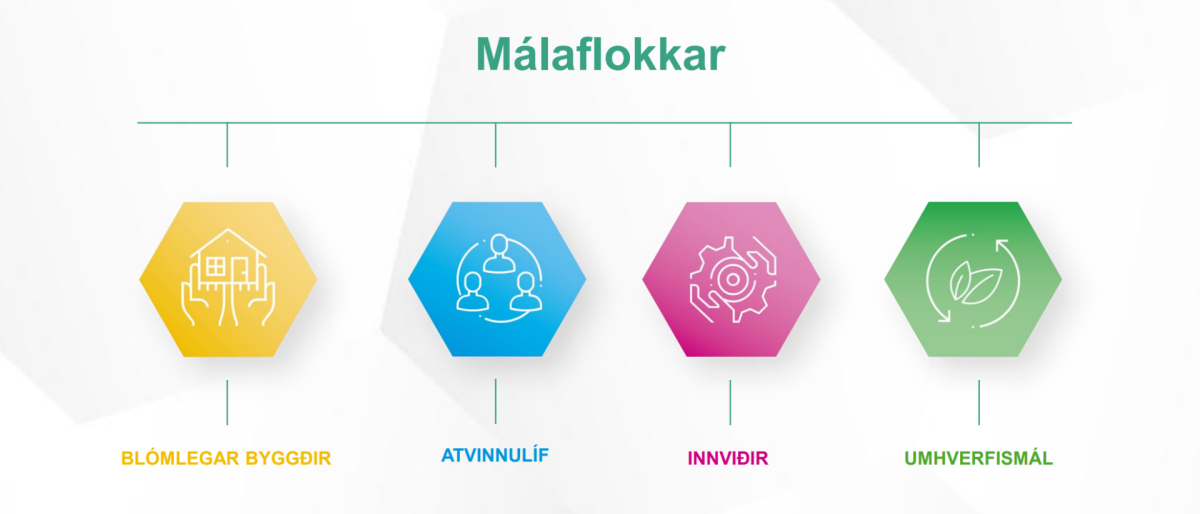 Málaflokkar

BLÓMLEGAR BYGGÐIR

ATVINNULÍF

INNVIÐIR

UMHVERFISMÁL